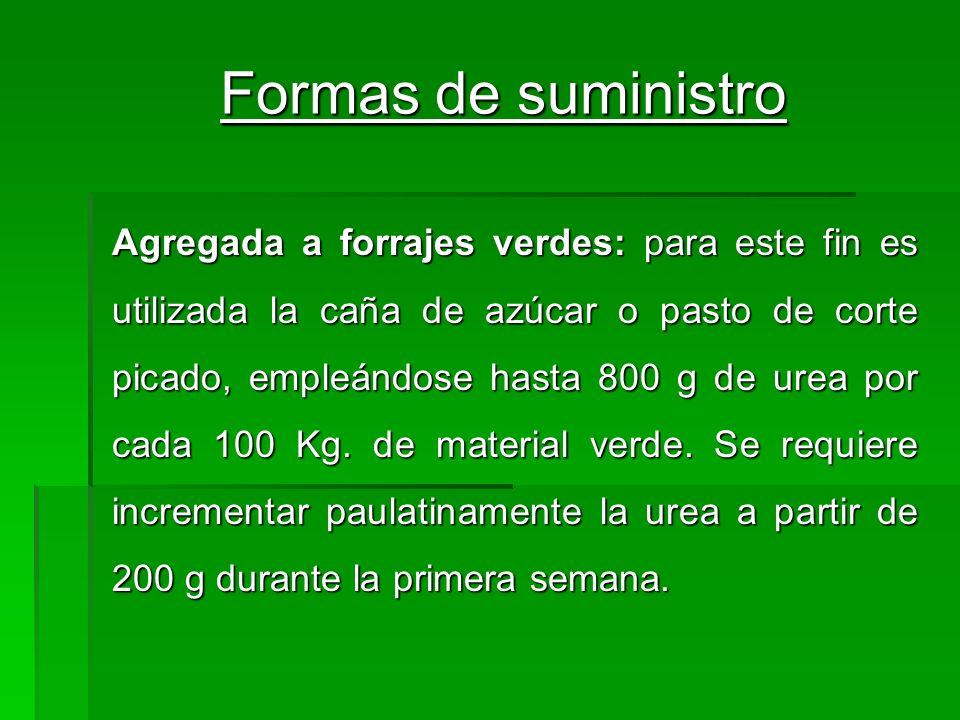 Formas de suministro

Agregada a forrajes verdes: para este fin es utilizada la caña de azúcar o pasto de corte picado, empleándose hasta 800 g de urea por cada 100 Kg. de material verde. Se requiere incrementar paulatinamente la urea a partir de 200 g durante la primera semana.